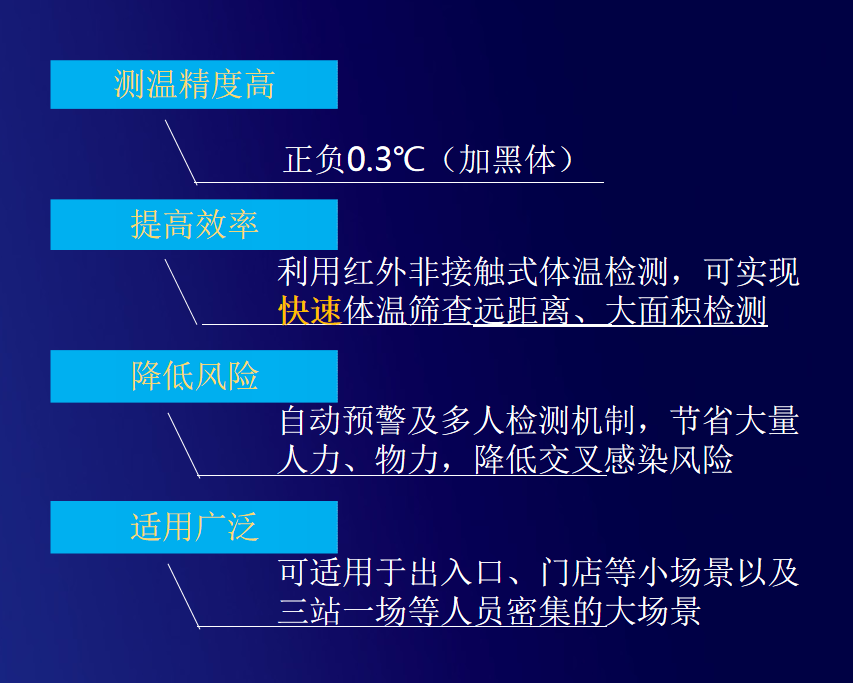 测温精度高

正负0.3℃（加黑体）

提高效率

利用红外非接触式体温检测，可实现快速体温筛查远距离、大面积检测

降低风险

自动预警及多人检测机制，节省大量人力、物力，降低交叉感染风险

适用广泛

可适用于出入口、门店等小场景以及三站一场等人员密集的大场景